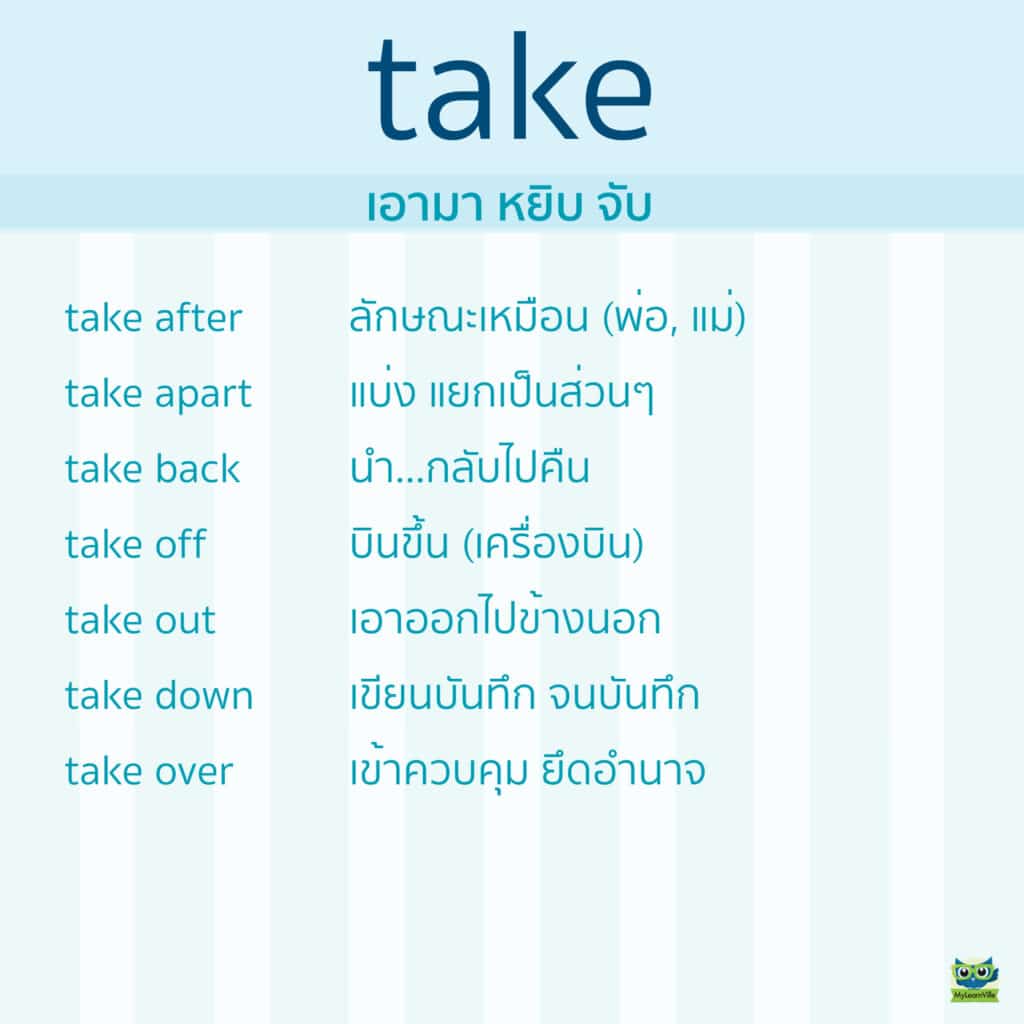 take

เอามา หยิบ จับ

| | |
|---|---|
| take after | ลักษณะเหมือน (พ่อ, แม่) |
| take apart | แบ่ง แยกเป็นส่วนๆ |
| take back | นำ...กลับไปคืน |
| take off | บินขึ้น (เครื่องบิน) |
| take out | เอาออกไปข้างนอก |
| take down | เขียนบันทึก จนบันทึก |
| take over | เข้าควบคุม ยึดอำนาจ |

MyLearnVille